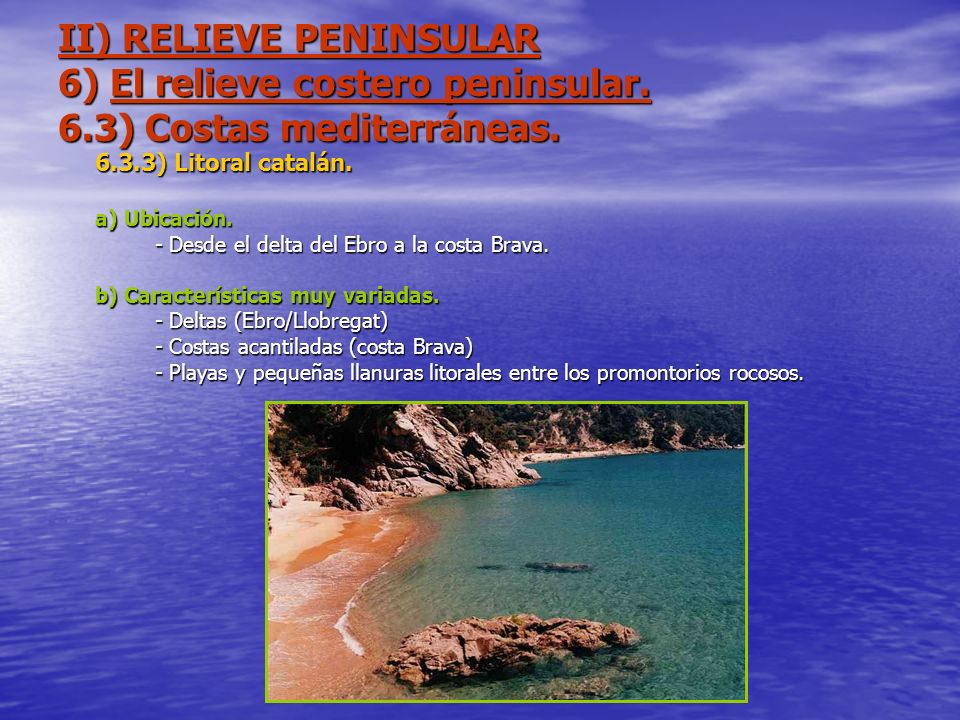 II) RELIEVE PENINSULAR
6) El relieve costero peninsular.
6.3) Costas mediterráneas.
6.3.3) Litoral catalán.

a) Ubicación.
- Desde el delta del Ebro a la costa Brava.

b) Características muy variadas.
- Deltas (Ebro/Llobregat)
- Costas acantiladas (costa Brava)
- Playas y pequeñas llanuras litorales entre los promontorios rocosos.